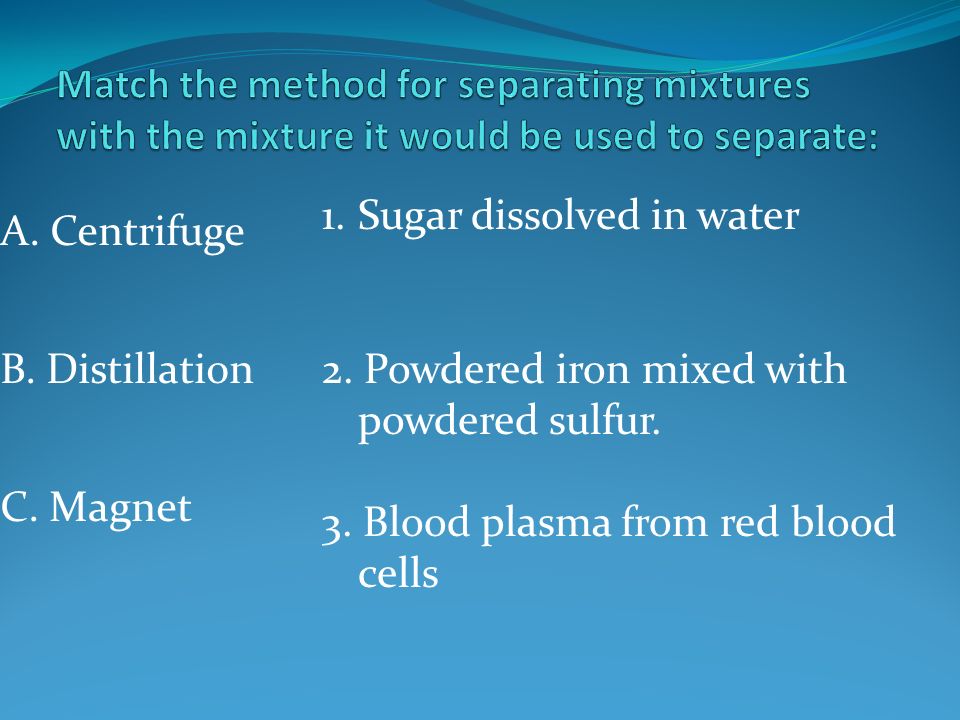 Match the method for separating mixtures with the mixture it would be used to separate:

A. Centrifuge

B. Distillation

C. Magnet

1. Sugar dissolved in water

2. Powdered iron mixed with powdered sulfur.

3. Blood plasma from red blood cells